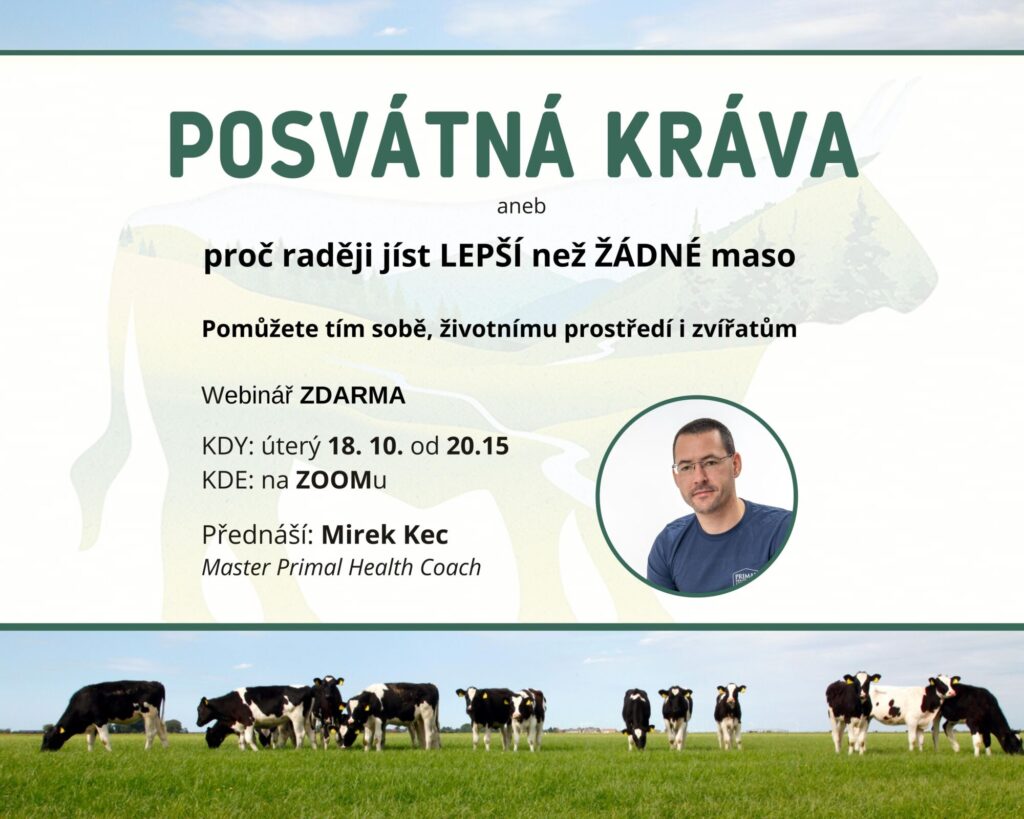 POSVÁTNÁ KRÁVA

aneb

proč raději jíst LEPŠÍ než ŽÁDNÉ maso

Pomůžete tím sobě, životnímu prostředí i zvířatům

Webinář ZDARMA

KDY: úterý 18. 10. od 20.15
KDE: na ZOOMu

Přednáší: Mirek Kec
Master Primal Health Coach

PRIMAL